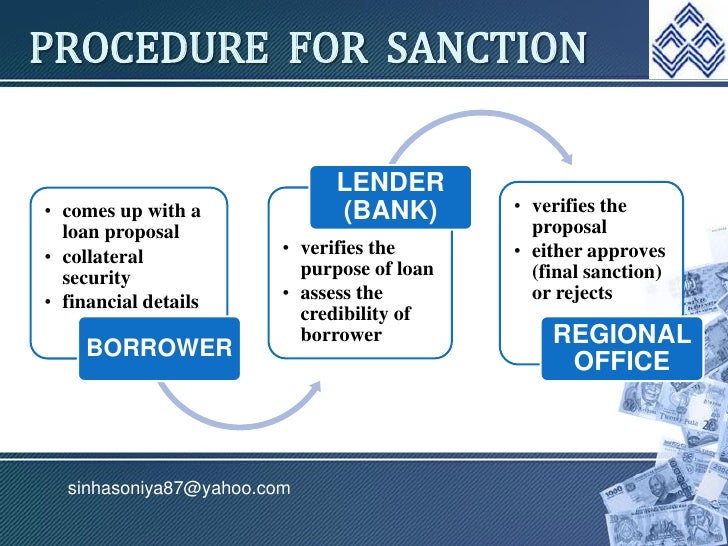 PROCEDURE FOR SANCTION

• comes up with a loan proposal
• collateral security
• financial details

BORROWER

LENDER (BANK)

• verifies the purpose of loan
• assess the credibility of borrower

• verifies the proposal
• either approves (final sanction) or rejects

REGIONAL OFFICE

sinhasoniya87@yahoo.com